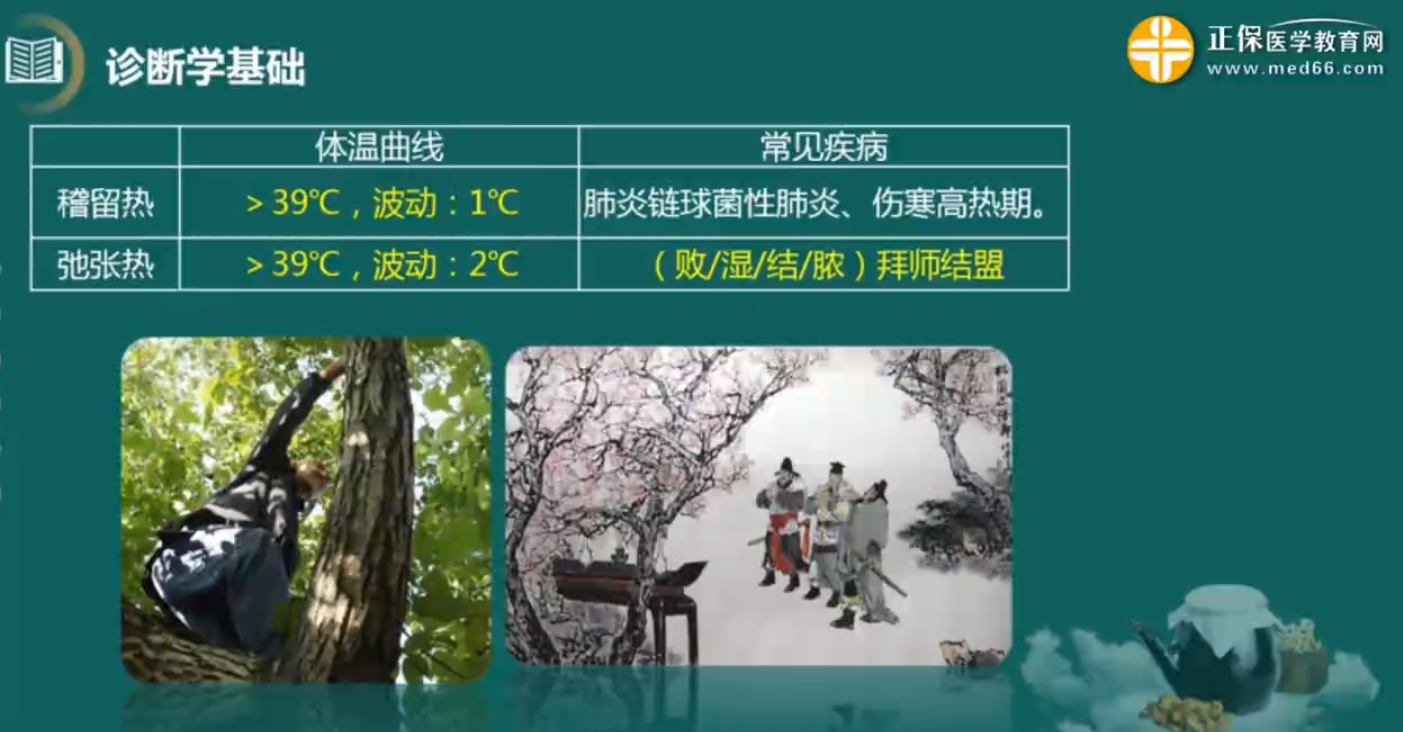 诊断学基础

正保医学教育网
www.med66.com

| | 体温曲线 | 常见疾病 |
|---|---|---|
| 稽留热 | > 39℃，波动：1℃ | 肺炎链球菌性肺炎、伤寒高热期。 |
| 弛张热 | > 39℃，波动：2℃ | （败/湿/结/脓）拜师结盟 |